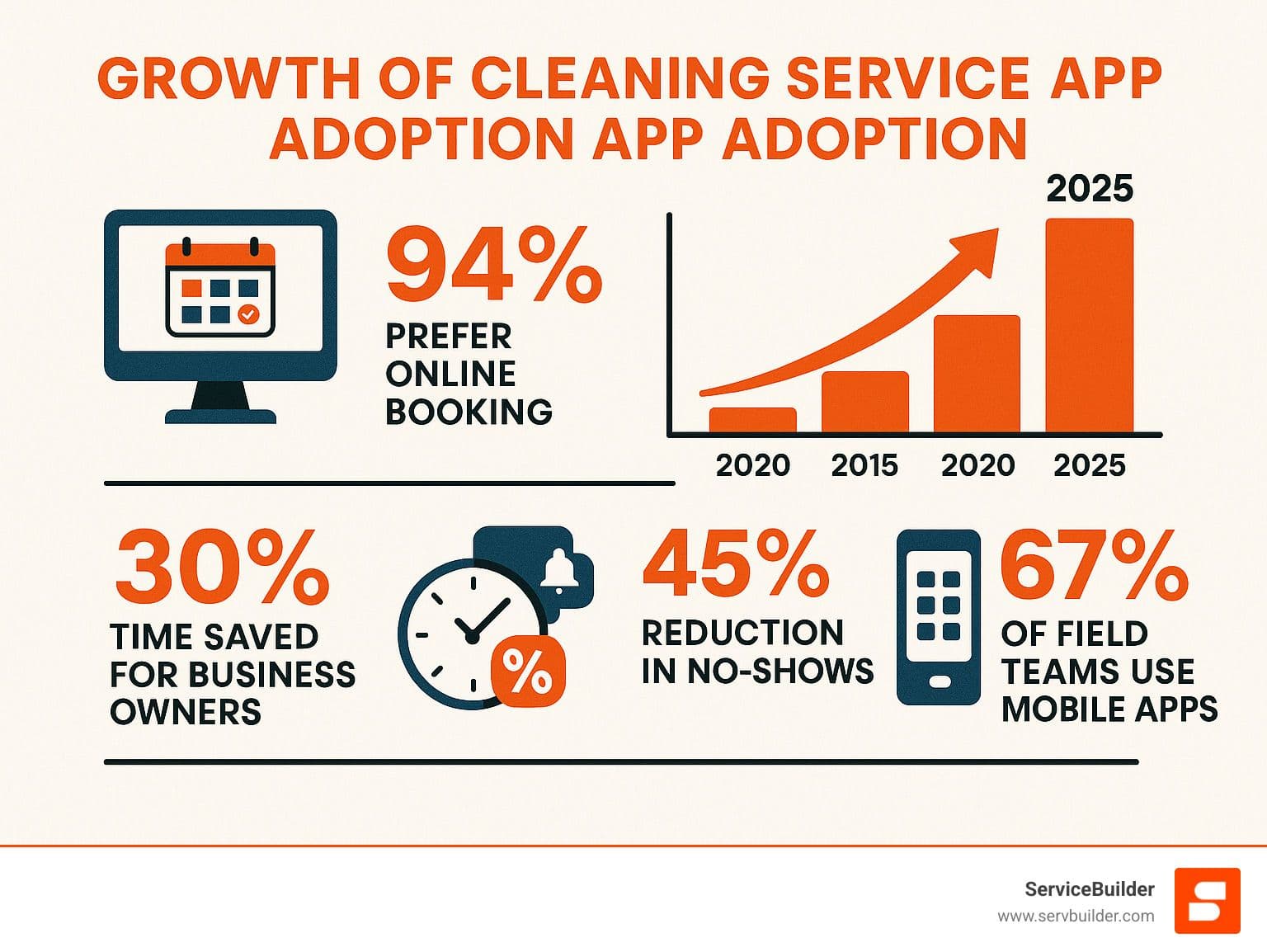 GROWTH OF CLEANING SERVICE APP ADOPTION APP ADOPTION

94%
PREFER ONLINE BOOKING

2025

2020 2015 2020 2025

30%
TIME SAVED FOR BUSINESS OWNERS

%

45%
REDUCTION IN NO-SHOWS

67%
OF FIELD TEAMS USE MOBILE APPS

ServiceBuilder
www.servbuilder.com